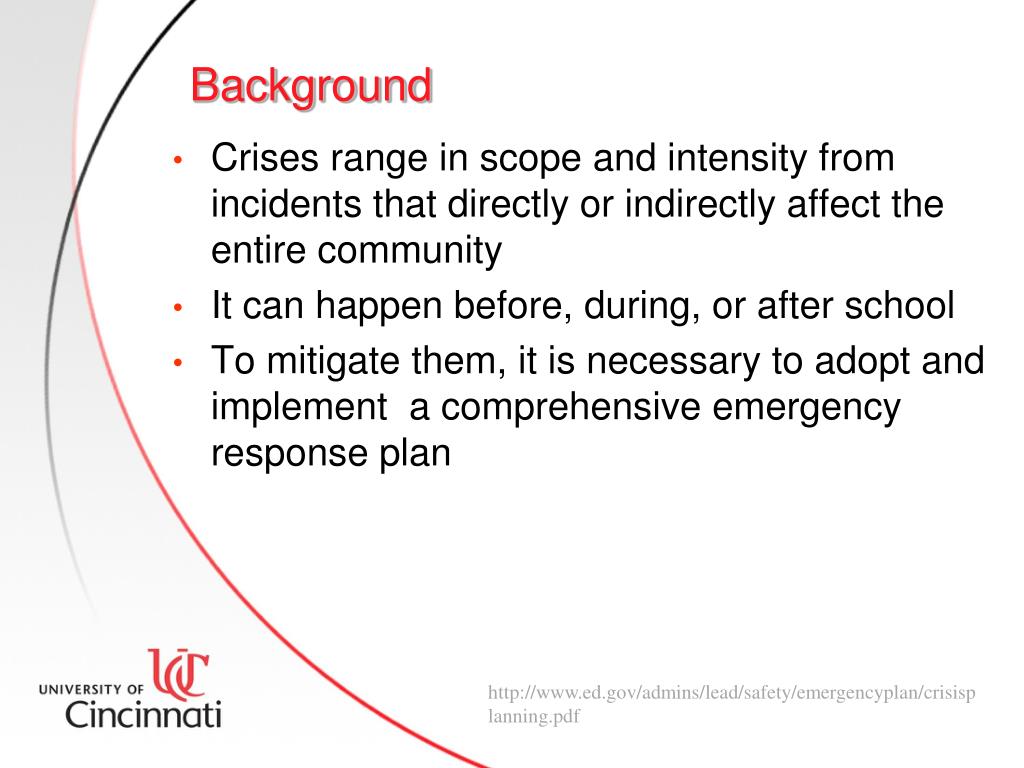 Background

• Crises range in scope and intensity from incidents that directly or indirectly affect the entire community
• It can happen before, during, or after school
• To mitigate them, it is necessary to adopt and implement a comprehensive emergency response plan

UC
UNIVERSITY OF Cincinnati

http://www.ed.gov/admins/lead/safety/emergencyplan/crisisplanning.pdf